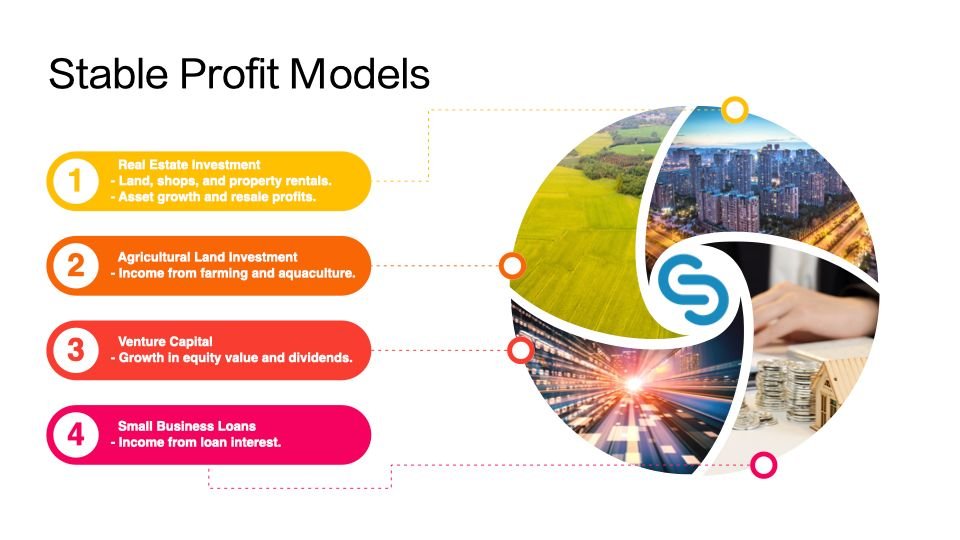 Stable Profit Models

1
Real Estate Investment
- Land, shops, and property rentals.
- Asset growth and resale profits.

2
Agricultural Land Investment
- Income from farming and aquaculture.

3
Venture Capital
- Growth in equity value and dividends.

4
Small Business Loans
- Income from loan interest.